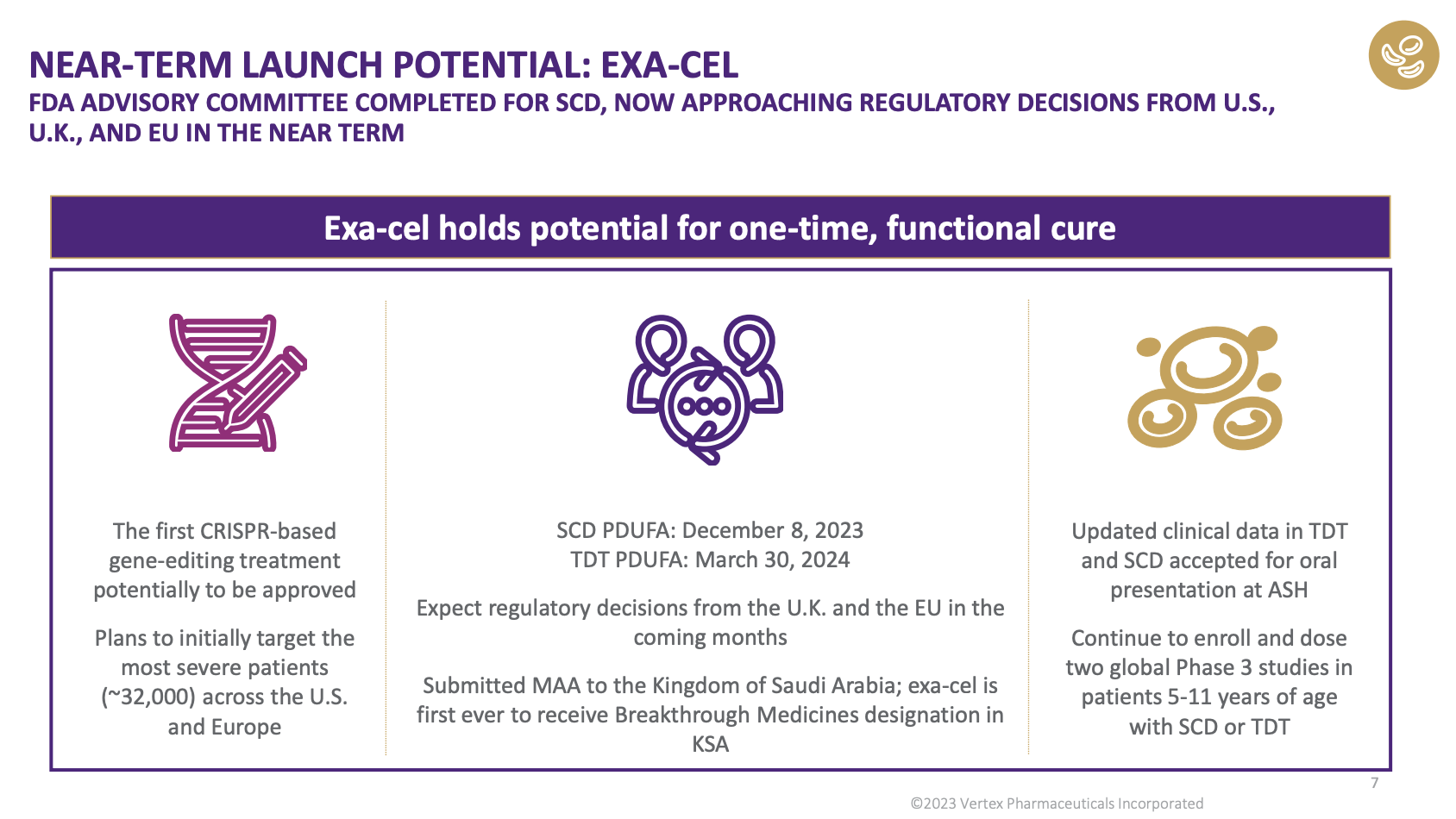 NEAR-TERM LAUNCH POTENTIAL: EXA-CEL

FDA ADVISORY COMMITTEE COMPLETED FOR SCD, NOW APPROACHING REGULATORY DECISIONS FROM U.S., U.K., AND EU IN THE NEAR TERM

Exa-cel holds potential for one-time, functional cure

The first CRISPR-based gene-editing treatment potentially to be approved

Plans to initially target the most severe patients (~32,000) across the U.S. and Europe

SCD PDUFA: December 8, 2023
TDT PDUFA: March 30, 2024

Expect regulatory decisions from the U.K. and the EU in the coming months

Submitted MAA to the Kingdom of Saudi Arabia; exa-cel is first ever to receive Breakthrough Medicines designation in KSA

Updated clinical data in TDT and SCD accepted for oral presentation at ASH

Continue to enroll and dose two global Phase 3 studies in patients 5-11 years of age with SCD or TDT

7

©2023 Vertex Pharmaceuticals Incorporated